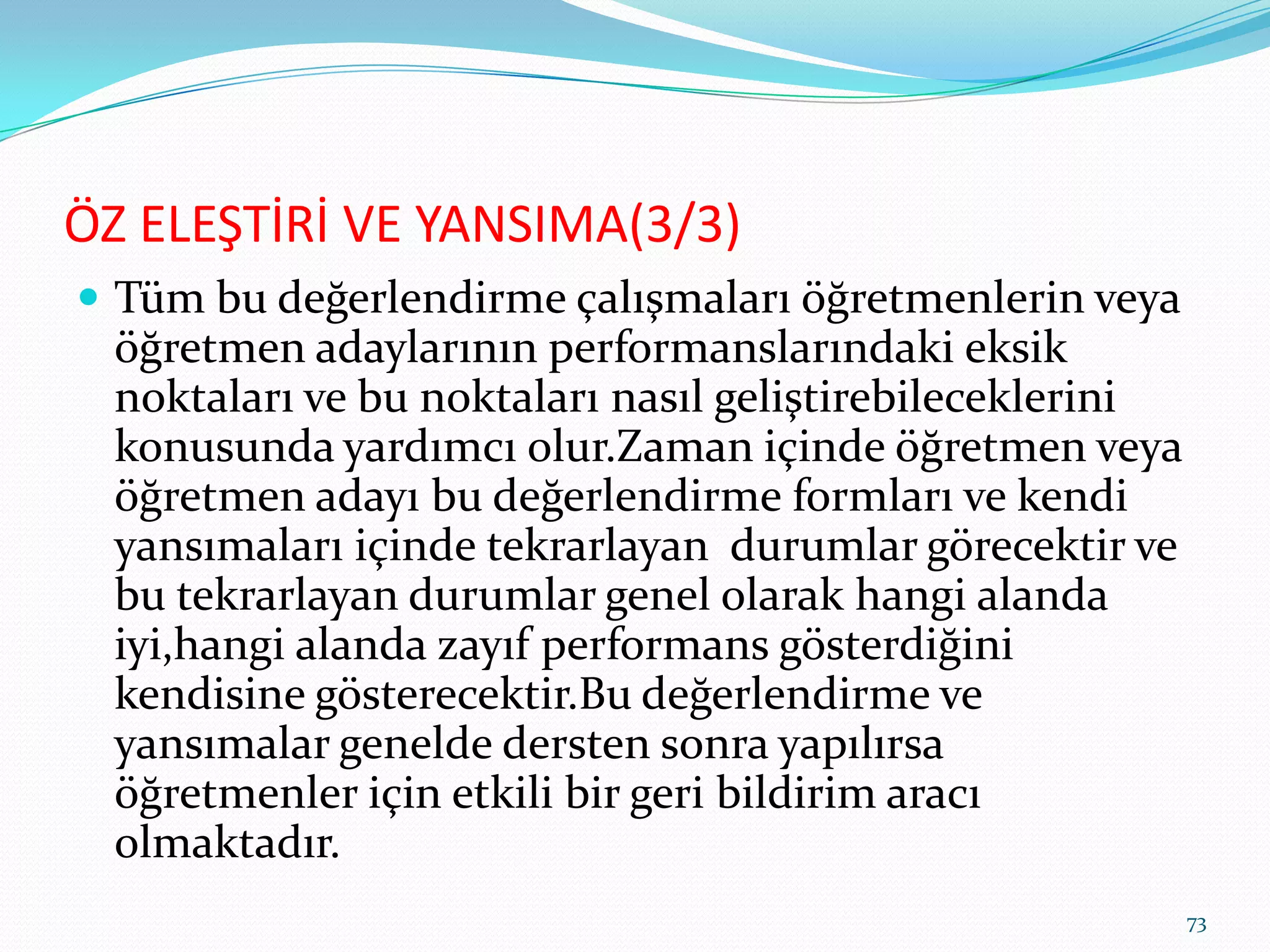 ÖZ ELEŞTİRİ VE YANSIMA(3/3)

Tüm bu değerlendirme çalışmaları öğretmenlerin veya öğretmen adaylarının performanslarındaki eksik noktaları ve bu noktaları nasıl geliştirebileceklerini konusunda yardımcı olur.Zaman içinde öğretmen veya öğretmen adayı bu değerlendirme formları ve kendi yansımaları içinde tekrarlayan  durumlar görecektir ve bu tekrarlayan durumlar genel olarak hangi alanda iyi,hangi alanda zayıf performans gösterdiğini kendisine gösterecektir.Bu değerlendirme ve yansımalar genelde dersten sonra yapılırsa öğretmenler için etkili bir geri bildirim aracı olmaktadır.

73